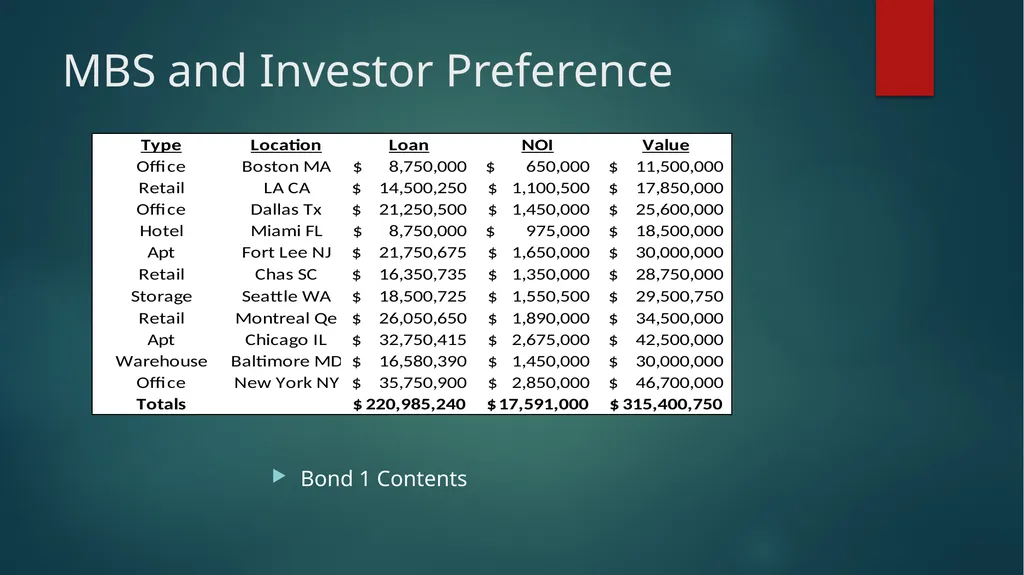 MBS and Investor Preference

| Type | Location | Loan | NOI | Value |
|---|---|---|---|---|
| Office | Boston MA | $ 8,750,000 | $ 650,000 | $ 11,500,000 |
| Retail | LA CA | $ 14,500,250 | $ 1,100,500 | $ 17,850,000 |
| Office | Dallas Tx | $ 21,250,500 | $ 1,450,000 | $ 25,600,000 |
| Hotel | Miami FL | $ 8,750,000 | $ 975,000 | $ 18,500,000 |
| Apt | Fort Lee NJ | $ 21,750,675 | $ 1,650,000 | $ 30,000,000 |
| Retail | Chas SC | $ 16,350,735 | $ 1,350,000 | $ 28,750,000 |
| Storage | Seattle WA | $ 18,500,725 | $ 1,550,500 | $ 29,500,750 |
| Retail | Montreal Qe | $ 26,050,650 | $ 1,890,000 | $ 34,500,000 |
| Apt | Chicago IL | $ 32,750,415 | $ 2,675,000 | $ 42,500,000 |
| Warehouse | Baltimore MD | $ 16,580,390 | $ 1,450,000 | $ 30,000,000 |
| Office | New York NY | $ 35,750,900 | $ 2,850,000 | $ 46,700,000 |
| Totals | | $ 220,985,240 | $ 17,591,000 | $ 315,400,750 |

Bond 1 Contents